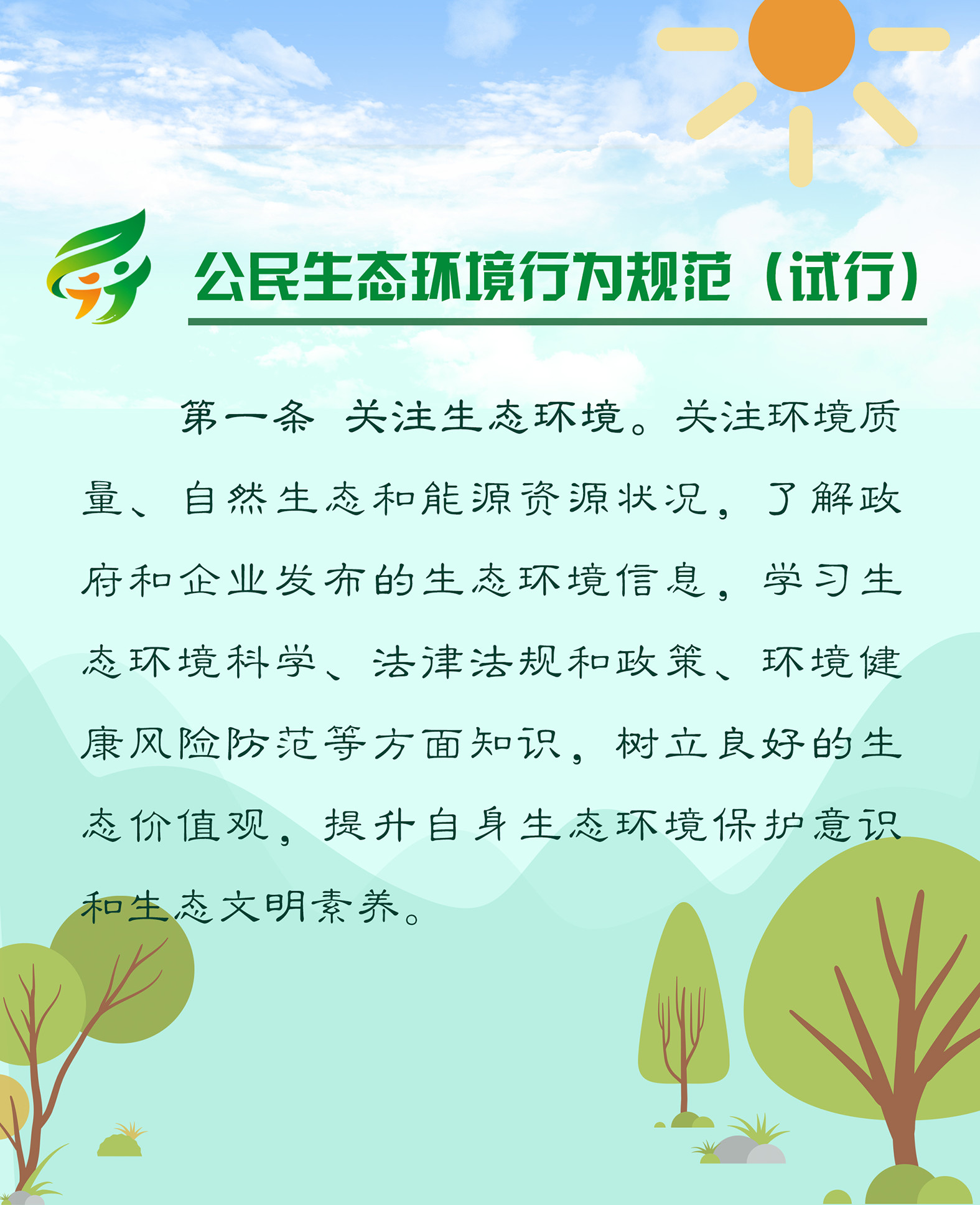 公民生态环境行为规范（试行）

第一条 关注生态环境。关注环境质量、自然生态和能源资源状况，了解政府和企业发布的生态环境信息，学习生态环境科学、法律法规和政策、环境健康风险防范等方面知识，树立良好的生态价值观，提升自身生态环境保护意识和生态文明素养。